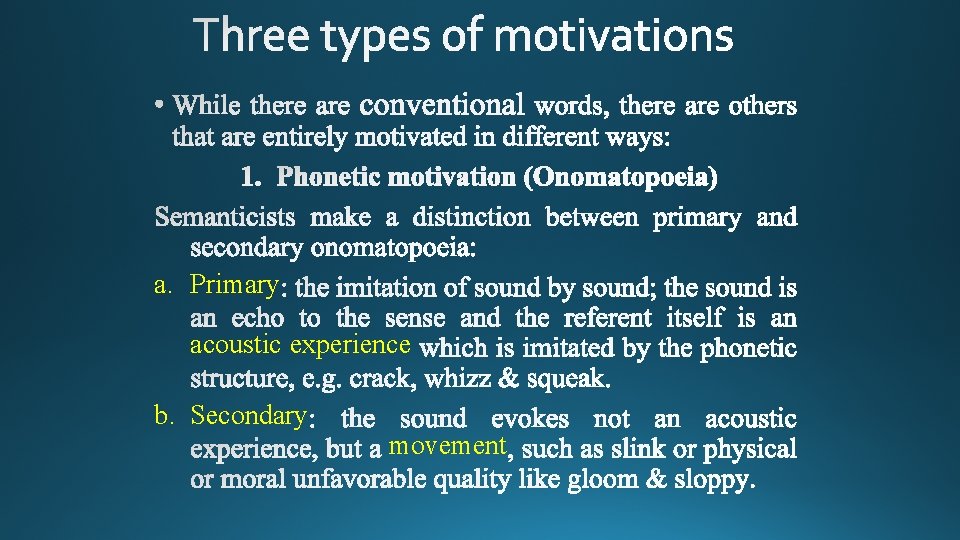 Three types of motivations

• While there are conventional words, there are others that are entirely motivated in different ways:

1. Phonetic motivation (Onomatopoeia)

Semanticists make a distinction between primary and secondary onomatopoeia:

a. Primary: the imitation of sound by sound; the sound is an echo to the sense and the referent itself is an acoustic experience which is imitated by the phonetic structure, e.g. crack, whizz & squeak.

b. Secondary: the sound evokes not an acoustic experience, but a movement, such as slink or physical or moral unfavorable quality like gloom & sloppy.